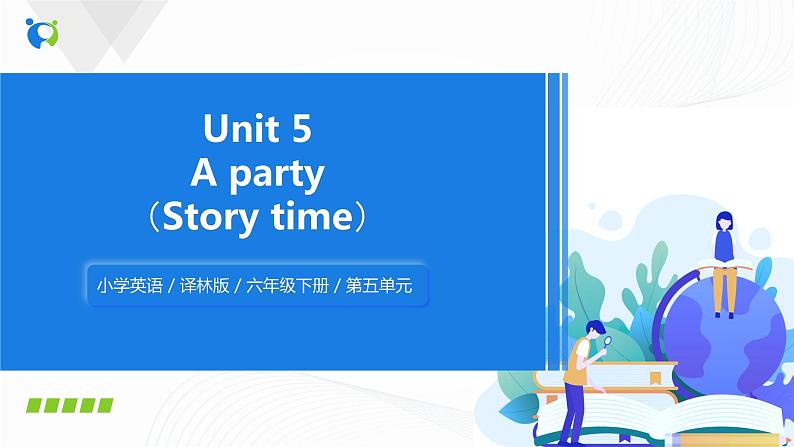 Unit 5
A party
（Story time）

小学英语 / 译林版 / 六年级下册 / 第五单元